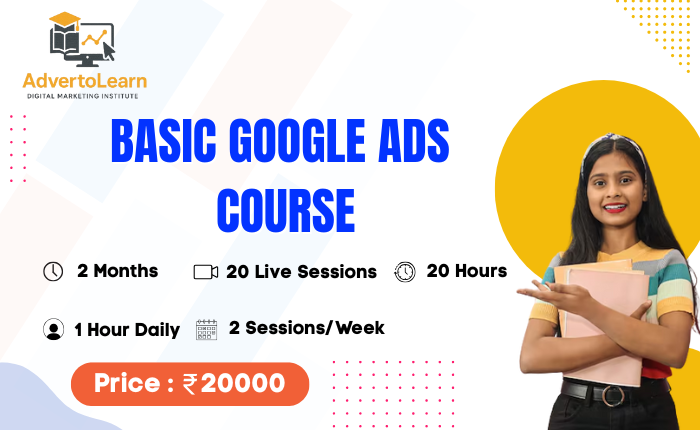 AdvertoLearn
DIGITAL MARKETING INSTITUTE

BASIC GOOGLE ADS COURSE

2 Months 20 Live Sessions 20 Hours

1 Hour Daily 2 Sessions/Week

Price : ₹20000